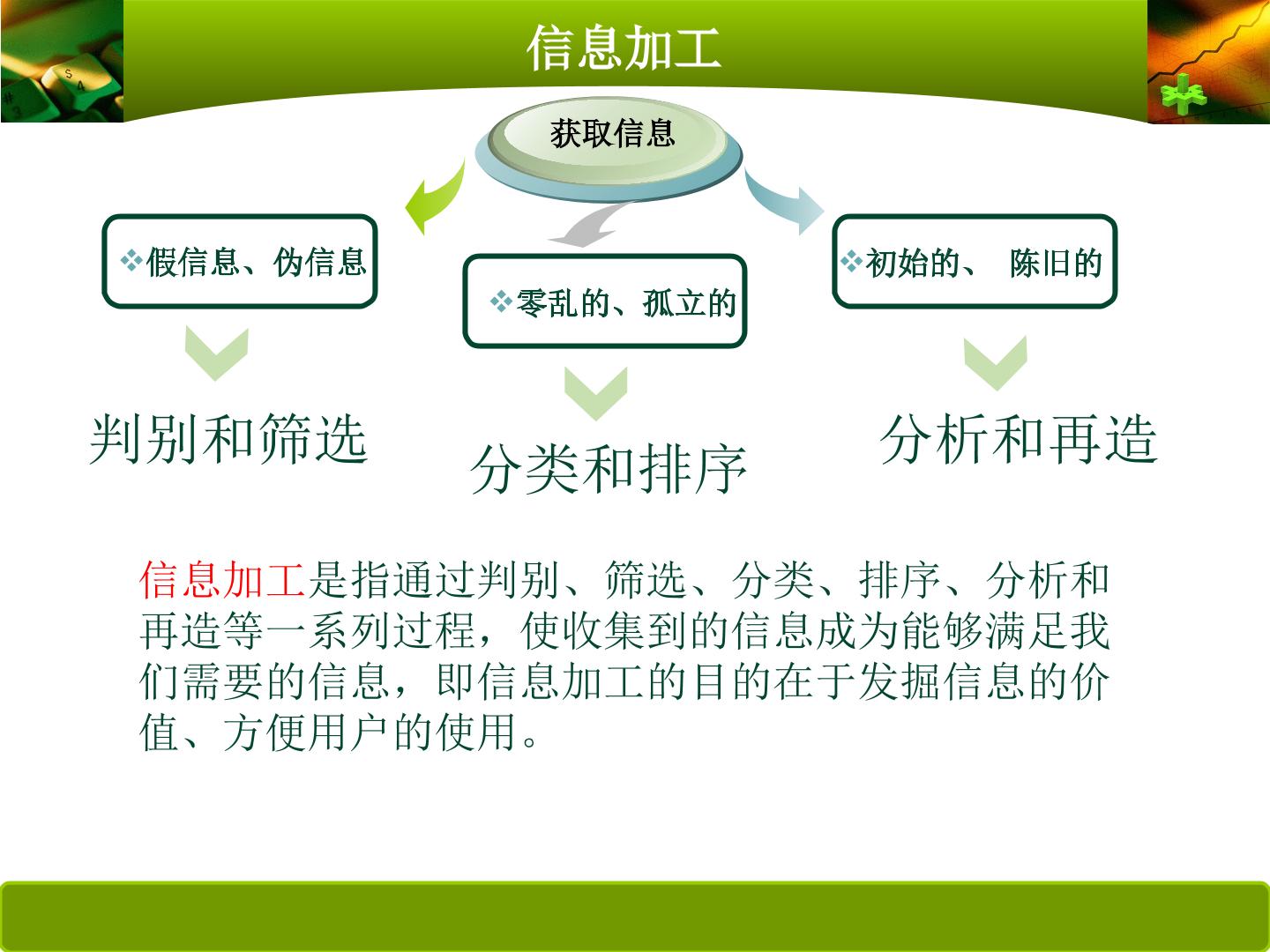 信息加工

获取信息

❖假信息、伪信息

❖零乱的、孤立的

❖初始的、 陈旧的

判别和筛选

分类和排序

分析和再造

信息加工是指通过判别、筛选、分类、排序、分析和再造等一系列过程，使收集到的信息成为能够满足我们需要的信息，即信息加工的目的在于发掘信息的价值、方便用户的使用。